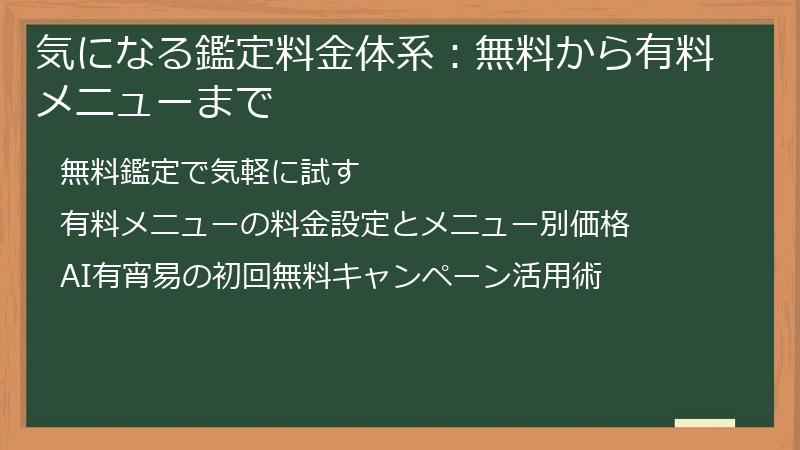 気になる鑑定料金体系：無料から有料メニューまで

無料鑑定で気軽に試す

有料メニューの料金設定とメニュー別価格

AI有宵易の初回無料キャンペーン活用術